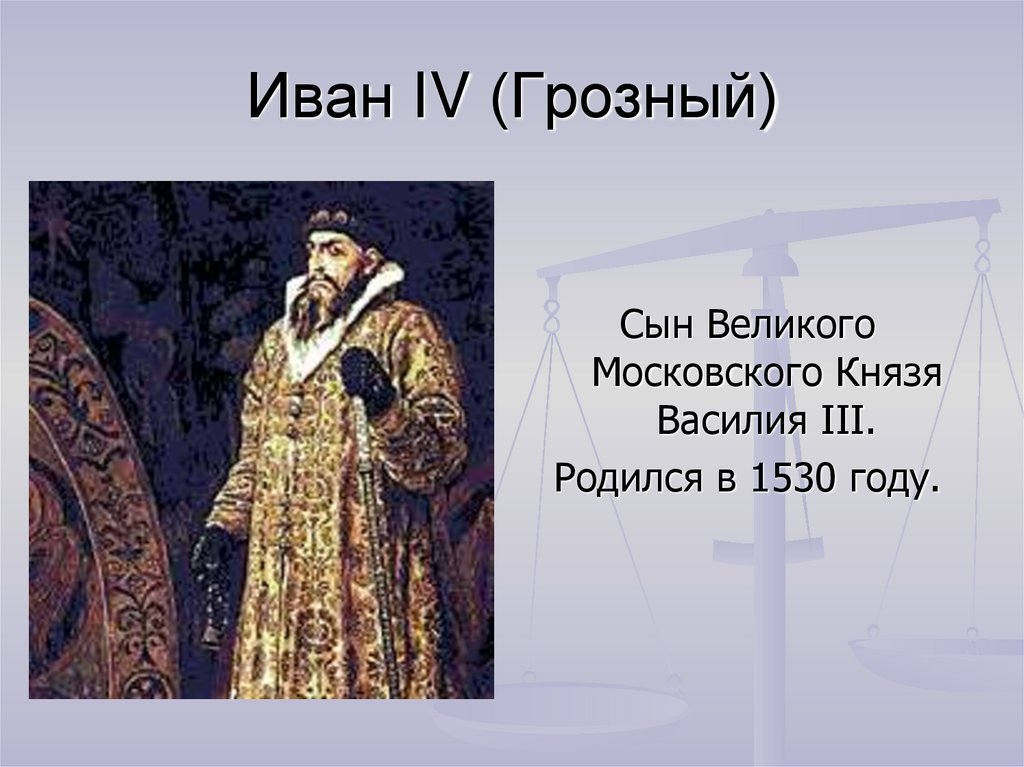 Иван IV (Грозный)

Сын Великого Московского Князя Василия III.

Родился в 1530 году.